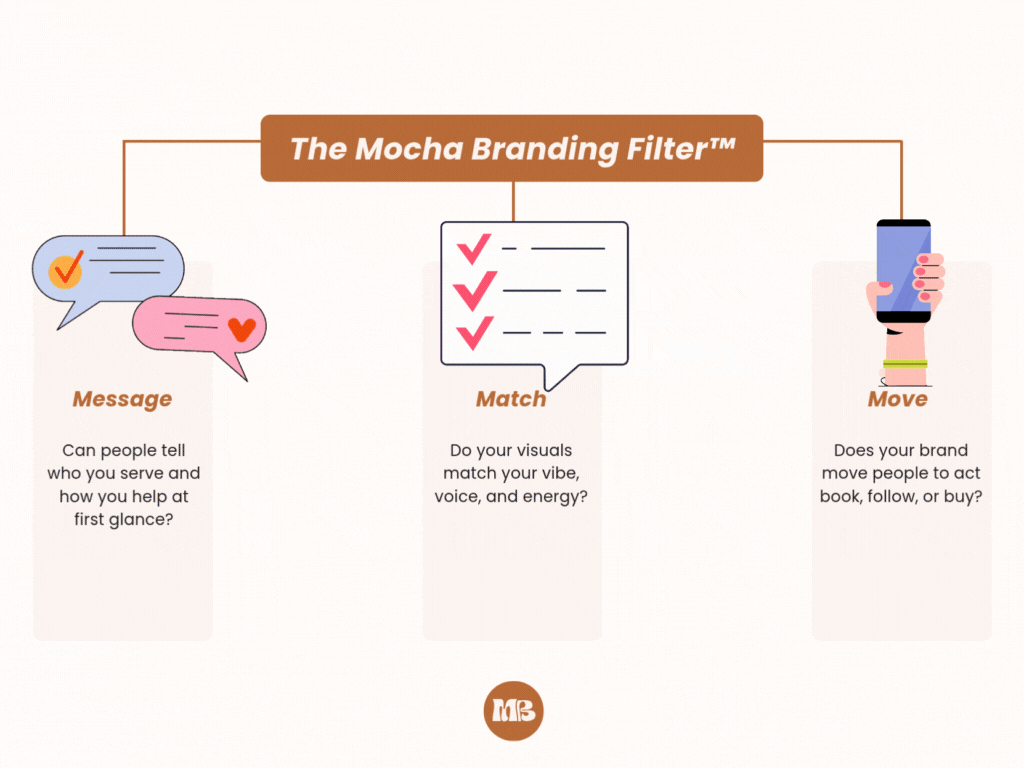 The Mocha Branding Filter™

Message

Can people tell who you serve and how you help at first glance?

Match

Do your visuals match your vibe, voice, and energy?

Move

Does your brand move people to act book, follow, or buy?

MB